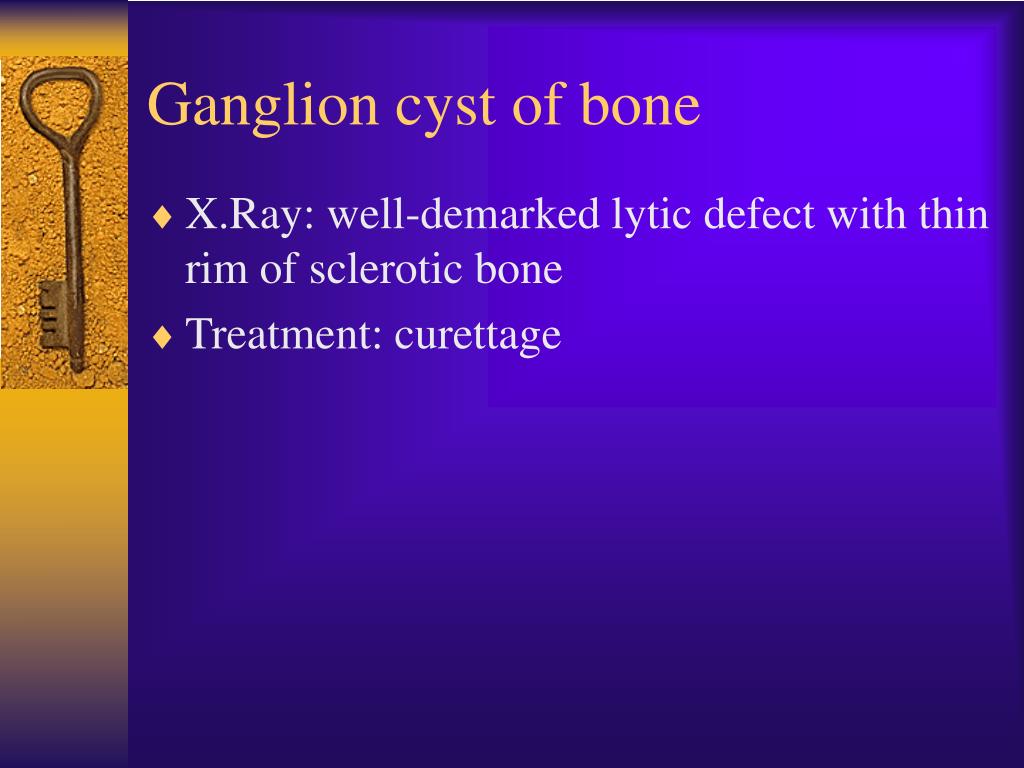 Ganglion cyst of bone

♦ X.Ray: well-demarked lytic defect with thin rim of sclerotic bone
♦ Treatment: curettage